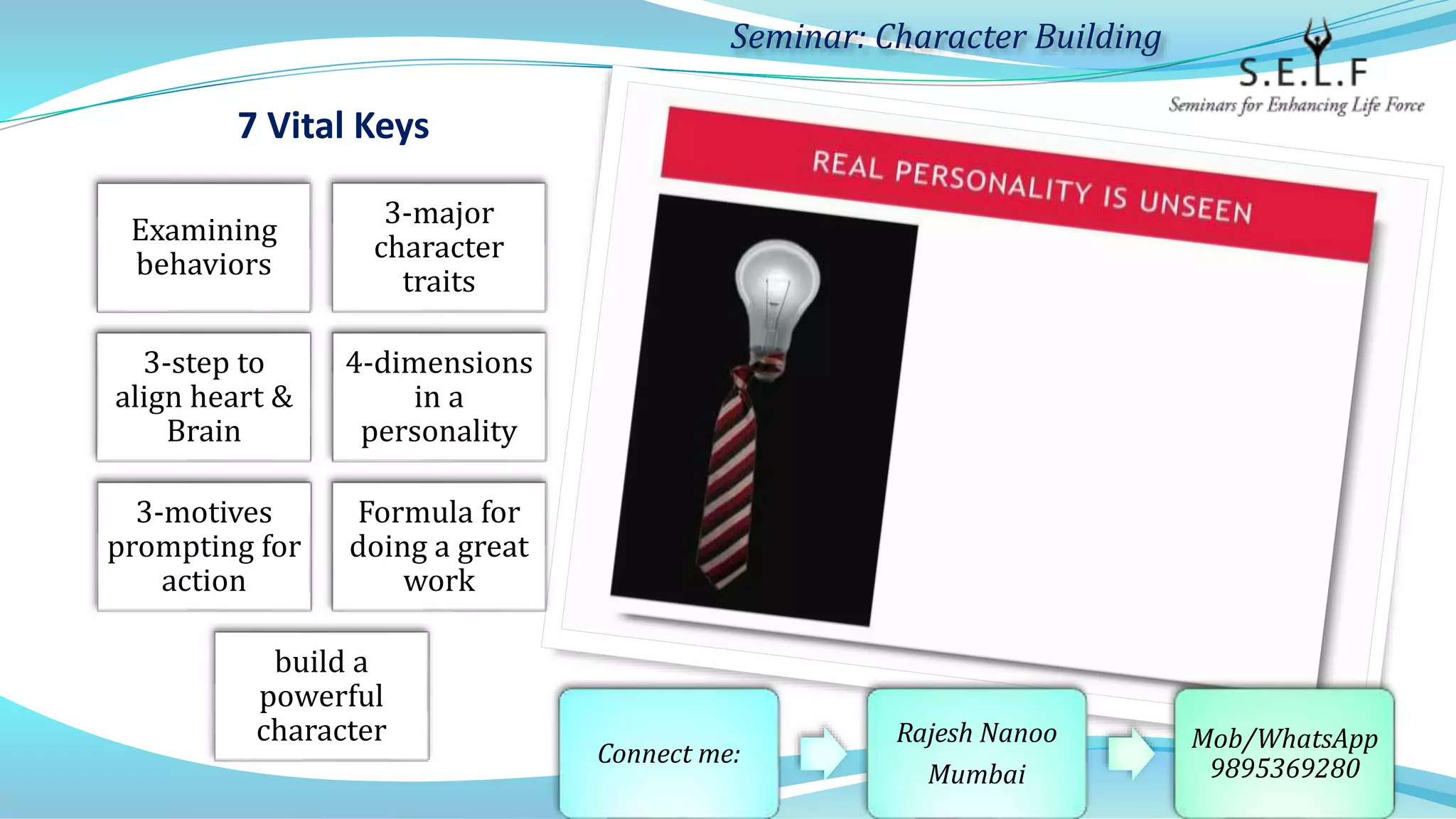 Seminar: Character Building

S.E.L.F
Seminars for Enhancing Life Force

7 Vital Keys

Examining behaviors

3-major character traits

3-step to align heart & Brain

4-dimensions in a personality

3-motives prompting for action

Formula for doing a great work

build a powerful character

REAL PERSONALITY IS UNSEEN

Connect me:

Rajesh Nanoo
Mumbai

Mob/WhatsApp
9895369280